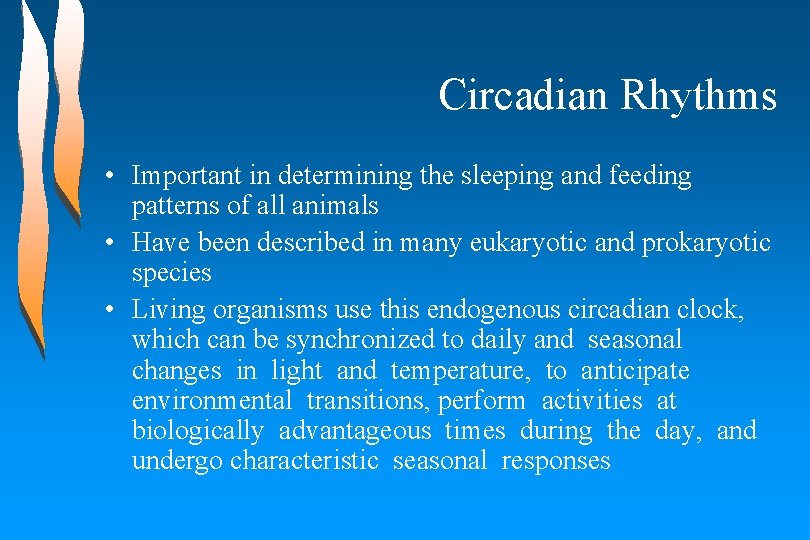 Circadian Rhythms

• Important in determining the sleeping and feeding patterns of all animals
• Have been described in many eukaryotic and prokaryotic species
• Living organisms use this endogenous circadian clock, which can be synchronized to daily and seasonal changes in light and temperature, to anticipate environmental transitions, perform activities at biologically advantageous times during the day, and undergo characteristic seasonal responses